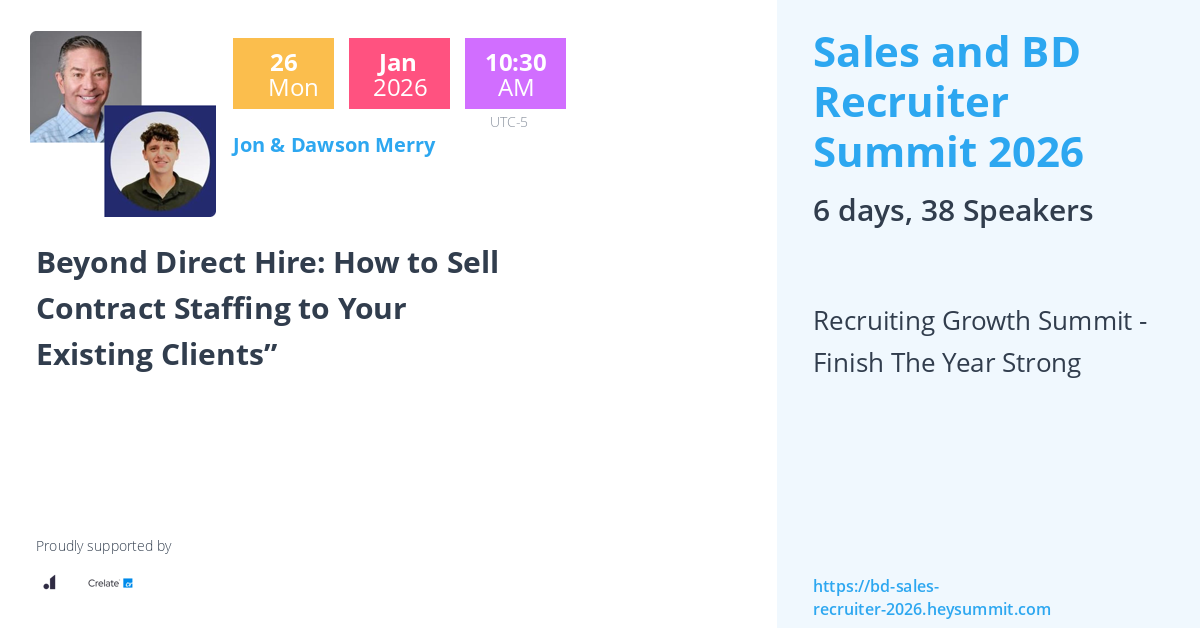 26
Mon

Jan
2026

10:30
AM

UTC-5

Jon & Dawson Merry

Beyond Direct Hire: How to Sell Contract Staffing to Your Existing Clients"

Proudly supported by

Crelate

Sales and BD Recruiter Summit 2026

6 days, 38 Speakers

Recruiting Growth Summit - Finish The Year Strong

https://bd-sales-recruiter-2026.heysummit.com